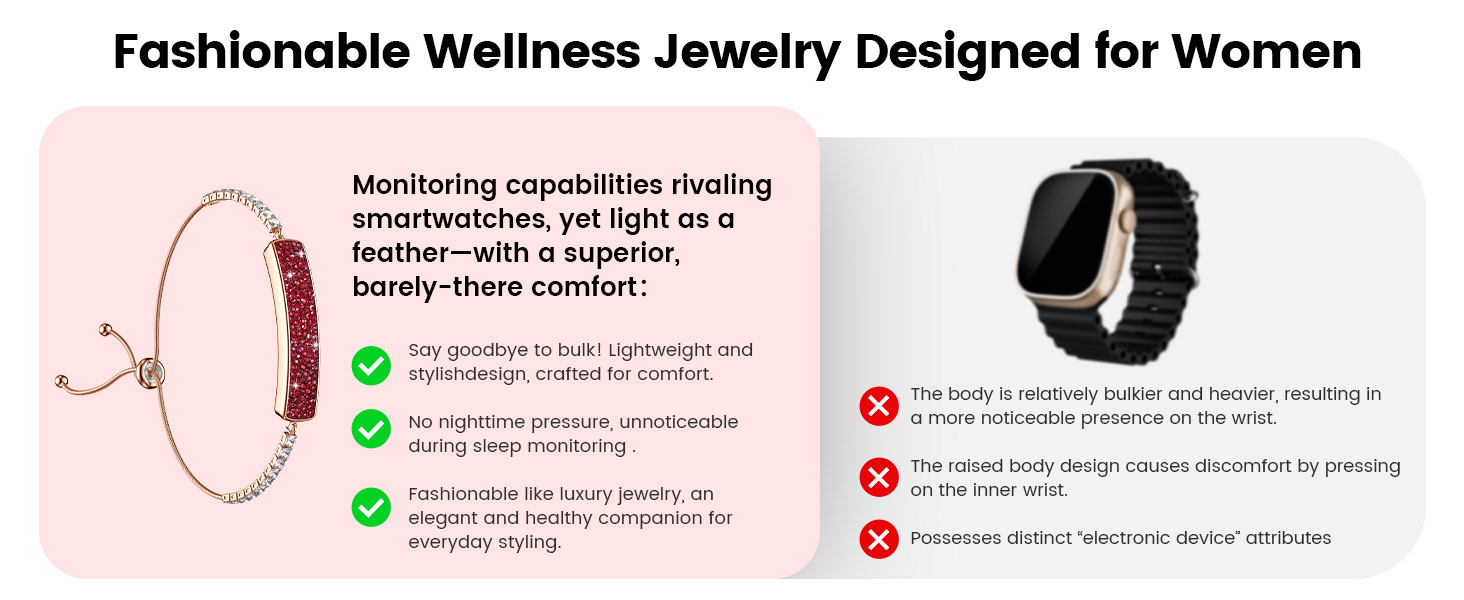 Fashionable Wellness Jewelry Designed for Women

Monitoring capabilities rivaling smartwatches, yet light as a feather—with a superior, barely-there comfort:

Say goodbye to bulk! Lightweight and stylishdesign, crafted for comfort.

No nighttime pressure, unnoticeable during sleep monitoring .

Fashionable like luxury jewelry, an elegant and healthy companion for everyday styling.

The body is relatively bulkier and heavier, resulting in a more noticeable presence on the wrist.

The raised body design causes discomfort by pressing on the inner wrist.

Possesses distinct “electronic device” attributes